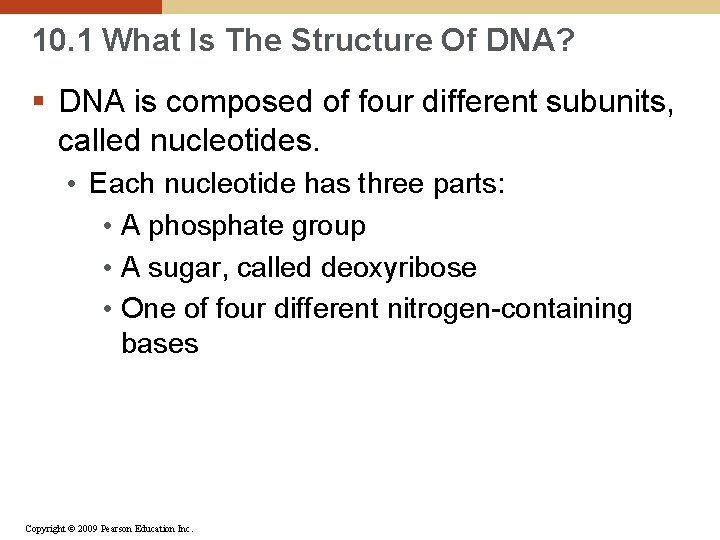 10.1 What Is The Structure Of DNA?

▪ DNA is composed of four different subunits, called nucleotides.

• Each nucleotide has three parts:

• A phosphate group

• A sugar, called deoxyribose

• One of four different nitrogen-containing bases

Copyright © 2009 Pearson Education Inc.